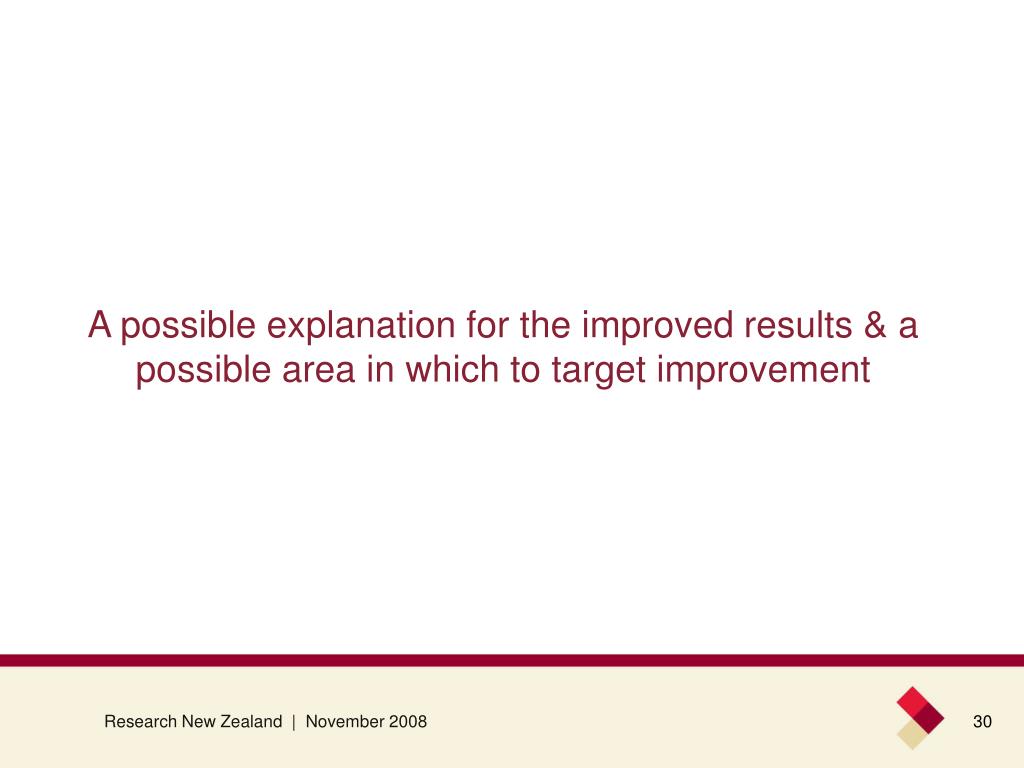 A possible explanation for the improved results & a possible area in which to target improvement

Research New Zealand | November 2008

30